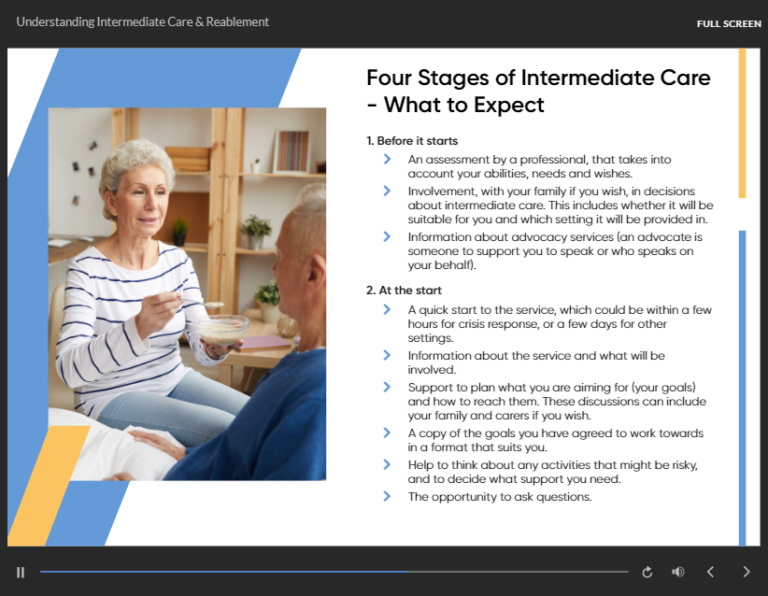 Understanding Intermediate Care & Reablement

FULL SCREEN

Four Stages of Intermediate Care - What to Expect

1. Before it starts

An assessment by a professional, that takes into account your abilities, needs and wishes.

Involvement, with your family if you wish, in decisions about intermediate care. This includes whether it will be suitable for you and which setting it will be provided in.

Information about advocacy services (an advocate is someone to support you to speak or who speaks on your behalf).

2. At the start

A quick start to the service, which could be within a few hours for crisis response, or a few days for other settings.

Information about the service and what will be involved.

Support to plan what you are aiming for (your goals) and how to reach them. These discussions can include your family and carers if you wish.

A copy of the goals you have agreed to work towards in a format that suits you.

Help to think about any activities that might be risky, and to decide what support you need.

The opportunity to ask questions.